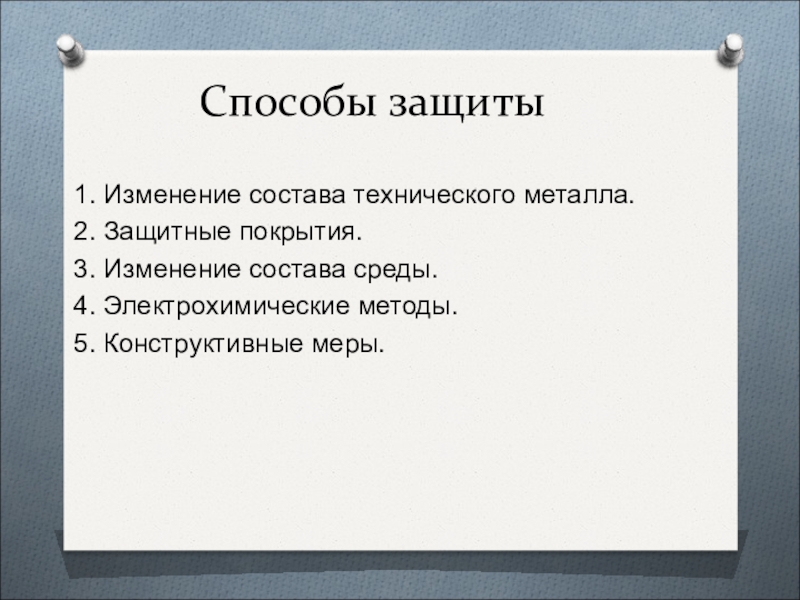 Способы защиты

1. Изменение состава технического металла.
2. Защитные покрытия.
3. Изменение состава среды.
4. Электрохимические методы.
5. Конструктивные меры.